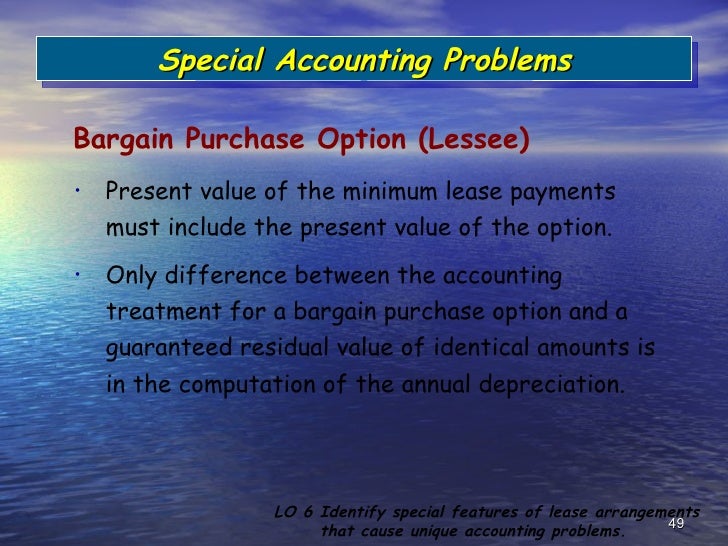 Special Accounting Problems

Bargain Purchase Option (Lessee)

• Present value of the minimum lease payments must include the present value of the option.

• Only difference between the accounting treatment for a bargain purchase option and a guaranteed residual value of identical amounts is in the computation of the annual depreciation.

LO 6 Identify special features of lease arrangements that cause unique accounting problems.

49